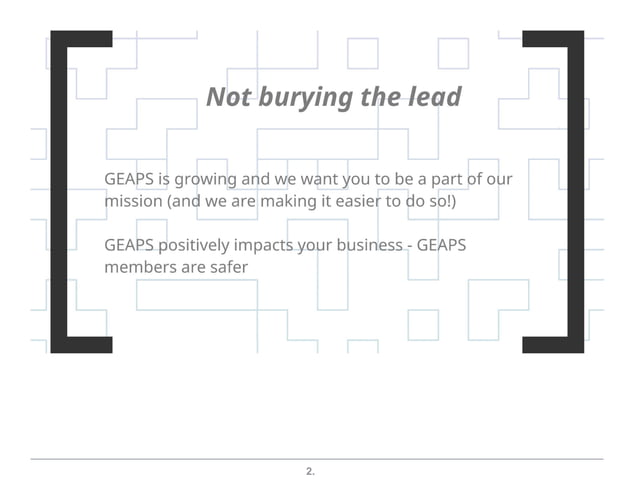 Not burying the lead

GEAPS is growing and we want you to be a part of our mission (and we are making it easier to do so!)

GEAPS positively impacts your business - GEAPS members are safer

2.